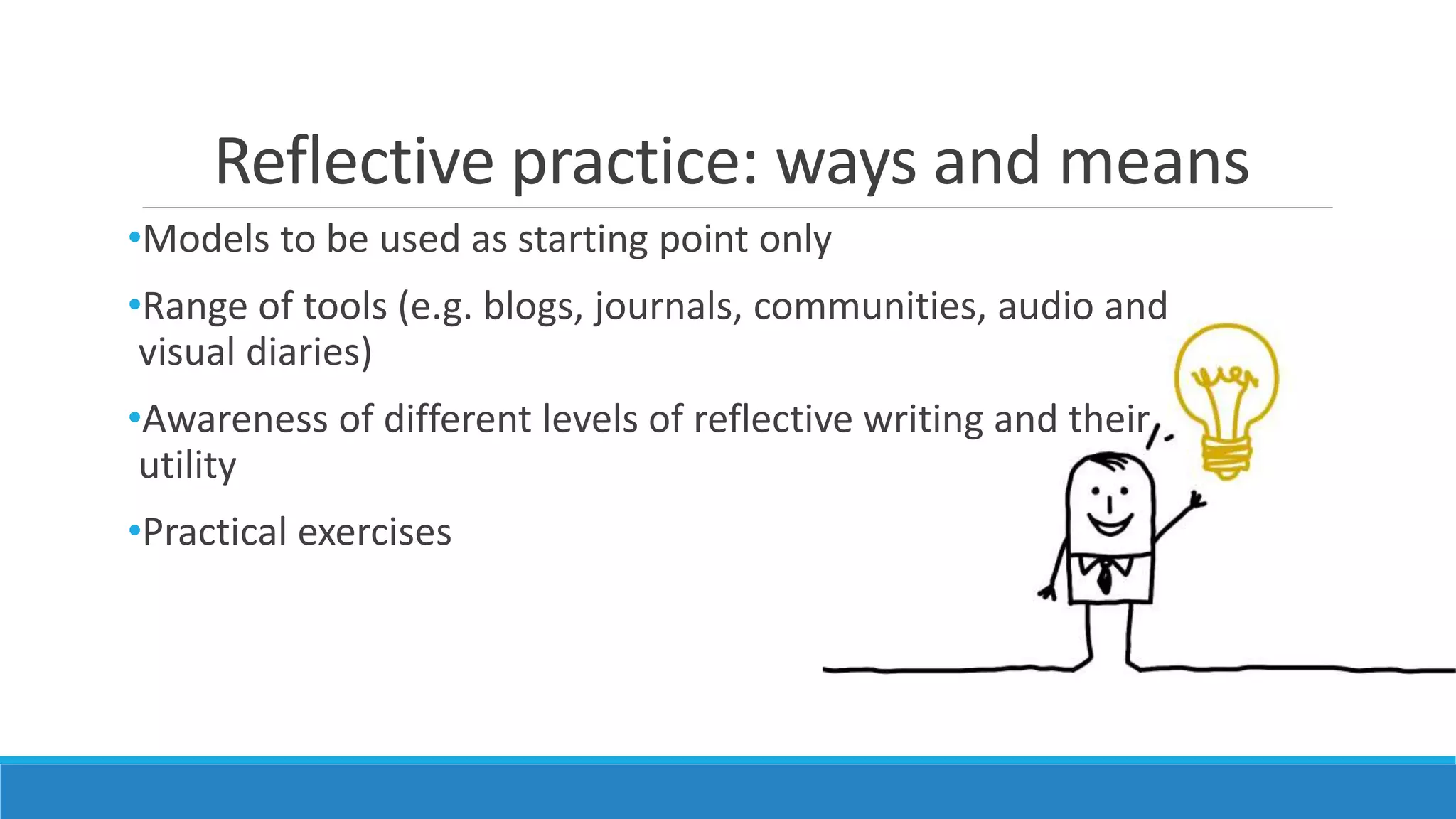 Reflective practice: ways and means

•Models to be used as starting point only

•Range of tools (e.g. blogs, journals, communities, audio and visual diaries)

•Awareness of different levels of reflective writing and their utility

•Practical exercises